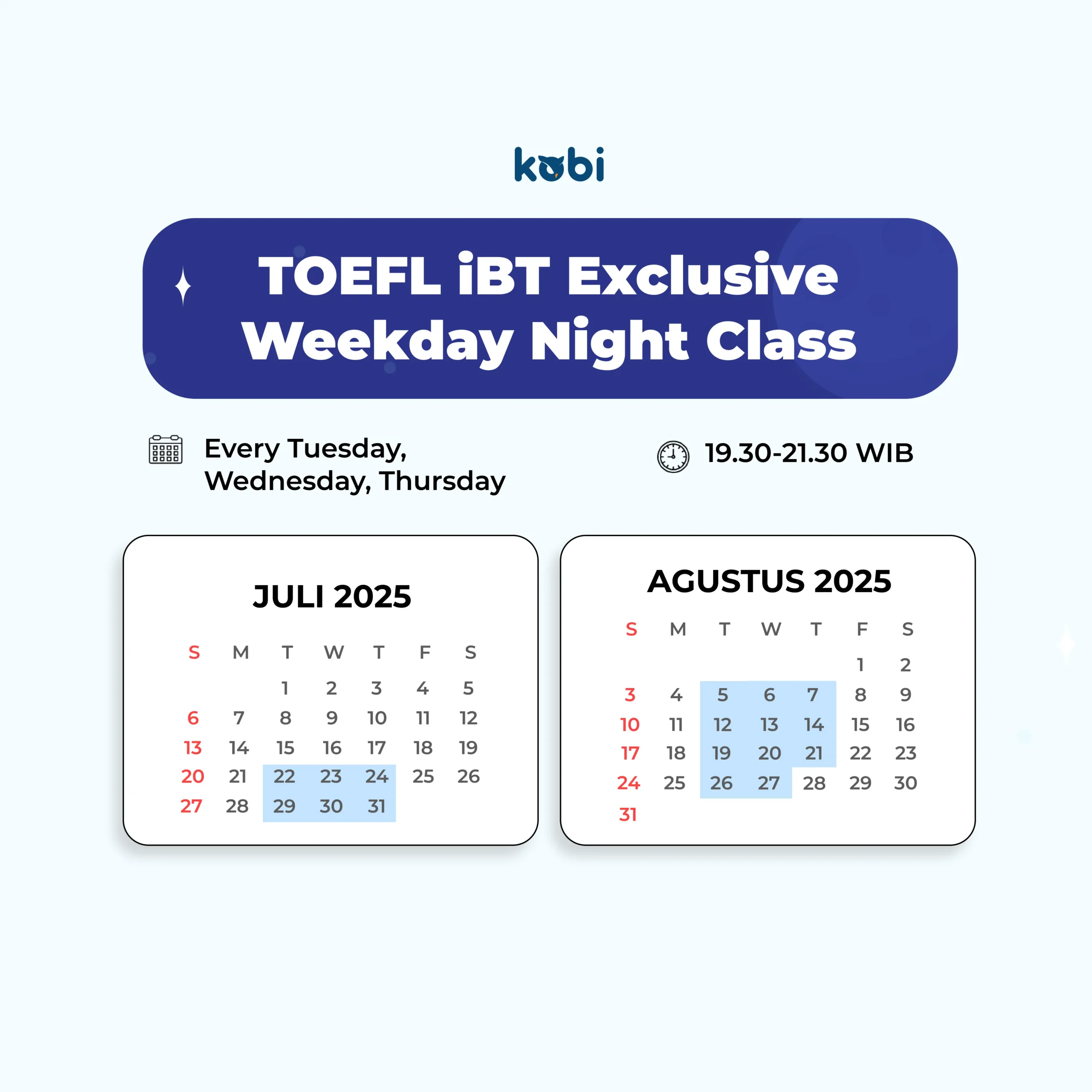 kobi

TOEFL iBT Exclusive Weekday Night Class

Every Tuesday, Wednesday, Thursday

19.30-21.30 WIB

JULI 2025

| S | M | T | W | T | F | S |
|---|---|---|---|---|---|---|
| | | 1 | 2 | 3 | 4 | 5 |
| 6 | 7 | 8 | 9 | 10 | 11 | 12 |
| 13 | 14 | 15 | 16 | 17 | 18 | 19 |
| 20 | 21 | 22 | 23 | 24 | 25 | 26 |
| 27 | 28 | 29 | 30 | 31 | | |

AGUSTUS 2025

| S | M | T | W | T | F | S |
|---|---|---|---|---|---|---|
| | | | | | 1 | 2 |
| 3 | 4 | 5 | 6 | 7 | 8 | 9 |
| 10 | 11 | 12 | 13 | 14 | 15 | 16 |
| 17 | 18 | 19 | 20 | 21 | 22 | 23 |
| 24 | 25 | 26 | 27 | 28 | 29 | 30 |
| 31 | | | | | | |